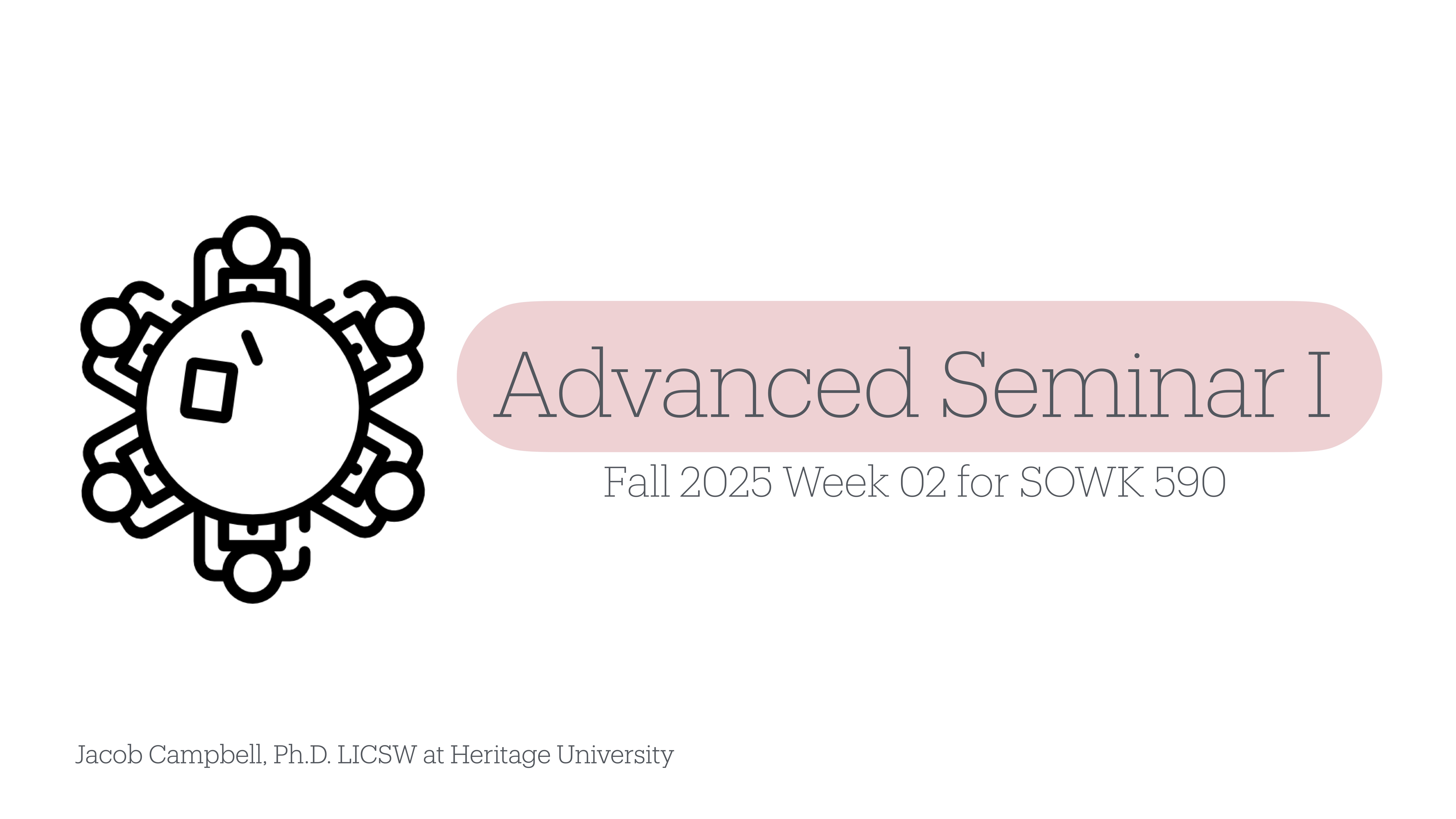 Advanced Seminar I

Fall 2025 Week 02 for SOWK 590

Jacob Campbell, Ph.D. LICSW at Heritage University